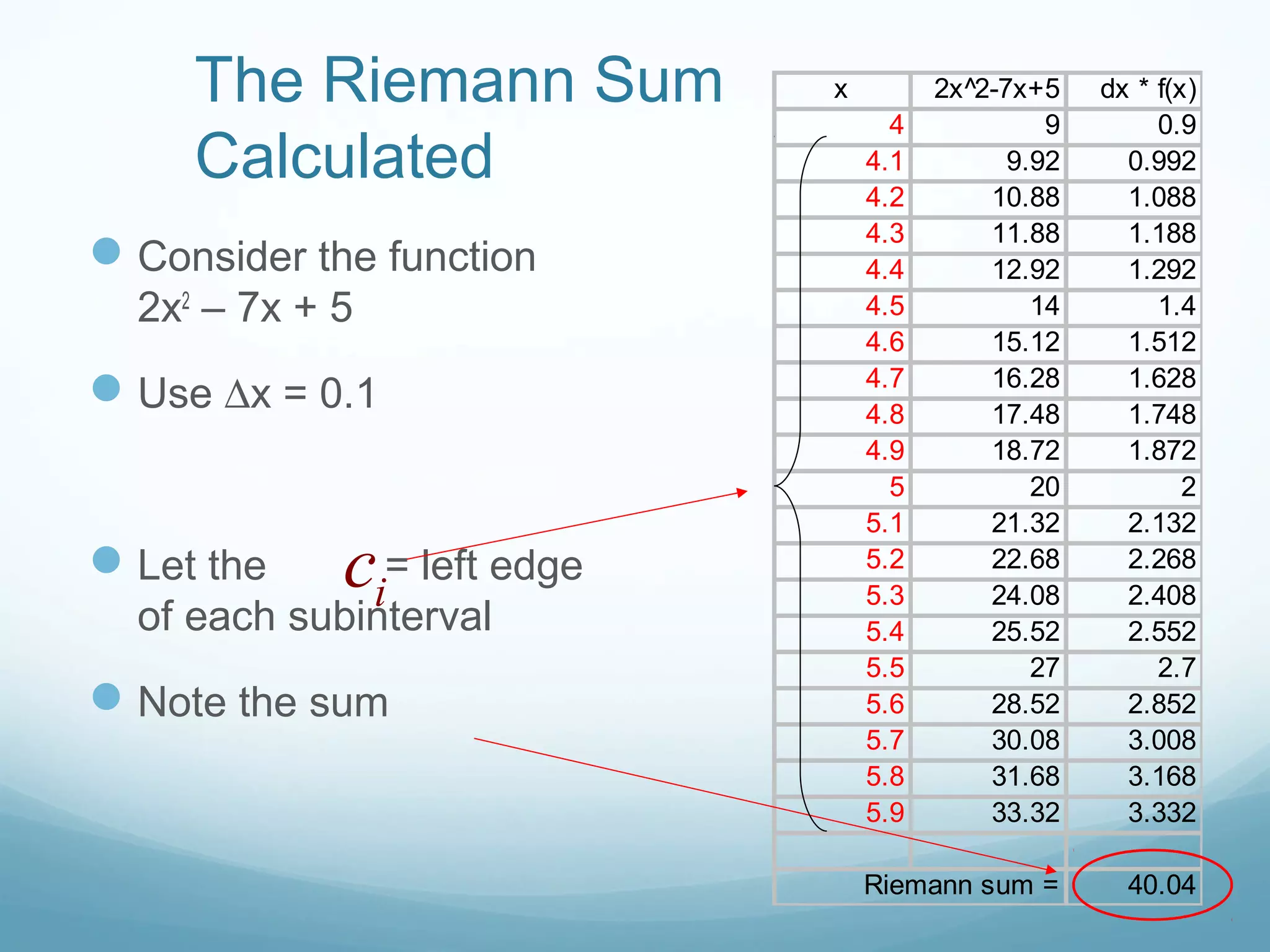 The Riemann Sum Calculated

Consider the function $2x^2 - 7x + 5$

Use $\Delta x = 0.1$

Let the $c_i$ = left edge of each subinterval

Note the sum

| x | 2x^2-7x+5 | dx * f(x) |
|---|---|---|
| 4 | 9 | 0.9 |
| 4.1 | 9.92 | 0.992 |
| 4.2 | 10.88 | 1.088 |
| 4.3 | 11.88 | 1.188 |
| 4.4 | 12.92 | 1.292 |
| 4.5 | 14 | 1.4 |
| 4.6 | 15.12 | 1.512 |
| 4.7 | 16.28 | 1.628 |
| 4.8 | 17.48 | 1.748 |
| 4.9 | 18.72 | 1.872 |
| 5 | 20 | 2 |
| 5.1 | 21.32 | 2.132 |
| 5.2 | 22.68 | 2.268 |
| 5.3 | 24.08 | 2.408 |
| 5.4 | 25.52 | 2.552 |
| 5.5 | 27 | 2.7 |
| 5.6 | 28.52 | 2.852 |
| 5.7 | 30.08 | 3.008 |
| 5.8 | 31.68 | 3.168 |
| 5.9 | 33.32 | 3.332 |
| | | |
| | Riemann sum = | 40.04 |